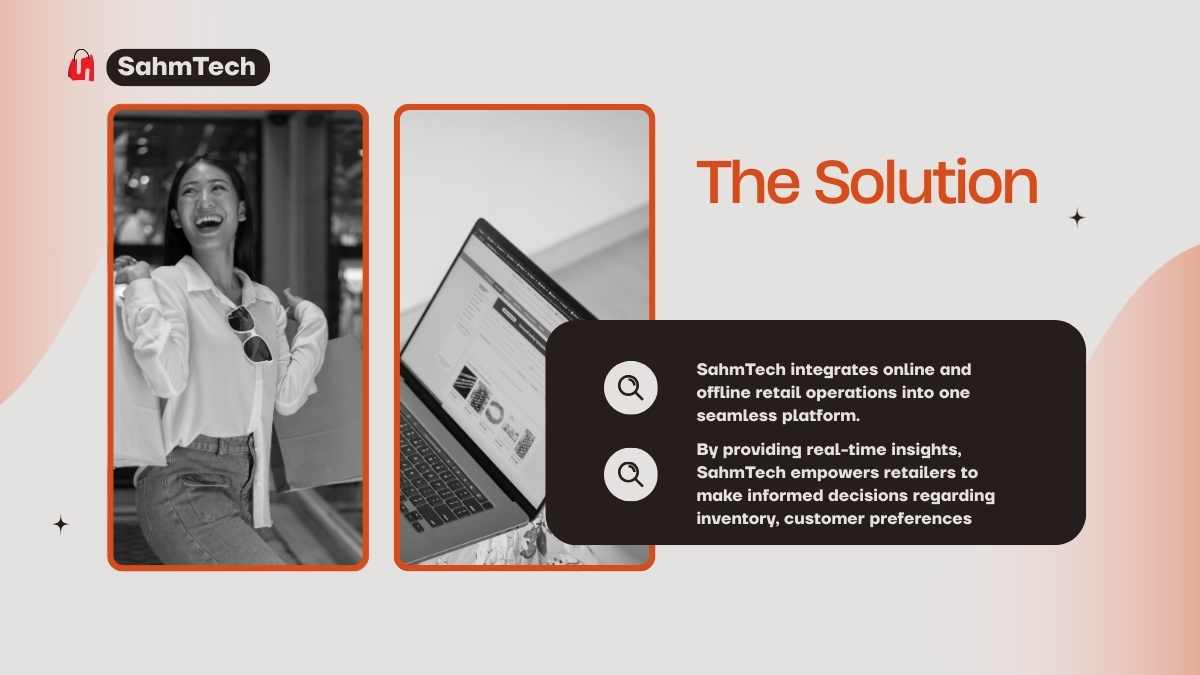 SahmTech

The Solution

SahmTech integrates online and offline retail operations into one seamless platform.

By providing real-time insights, SahmTech empowers retailers to make informed decisions regarding inventory, customer preferences